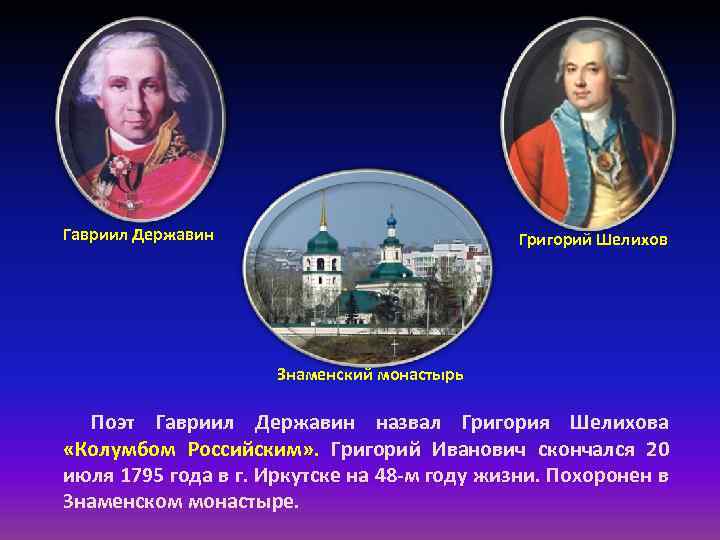 Гавриил Державин

Григорий Шелихов

Знаменский монастырь

Поэт Гавриил Державин назвал Григория Шелихова «Колумбом Российским». Григорий Иванович скончался 20 июля 1795 года в г. Иркутске на 48-м году жизни. Похоронен в Знаменском монастыре.